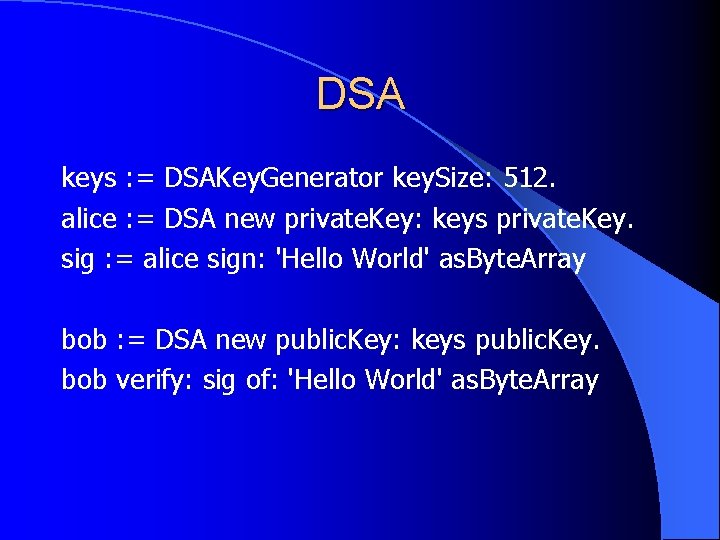 DSA

keys := DSAKeyGenerator keySize: 512.
alice := DSA new privateKey: keys privateKey.
sig := alice sign: 'Hello World' asByteArray

bob := DSA new publicKey: keys publicKey.
bob verify: sig of: 'Hello World' asByteArray